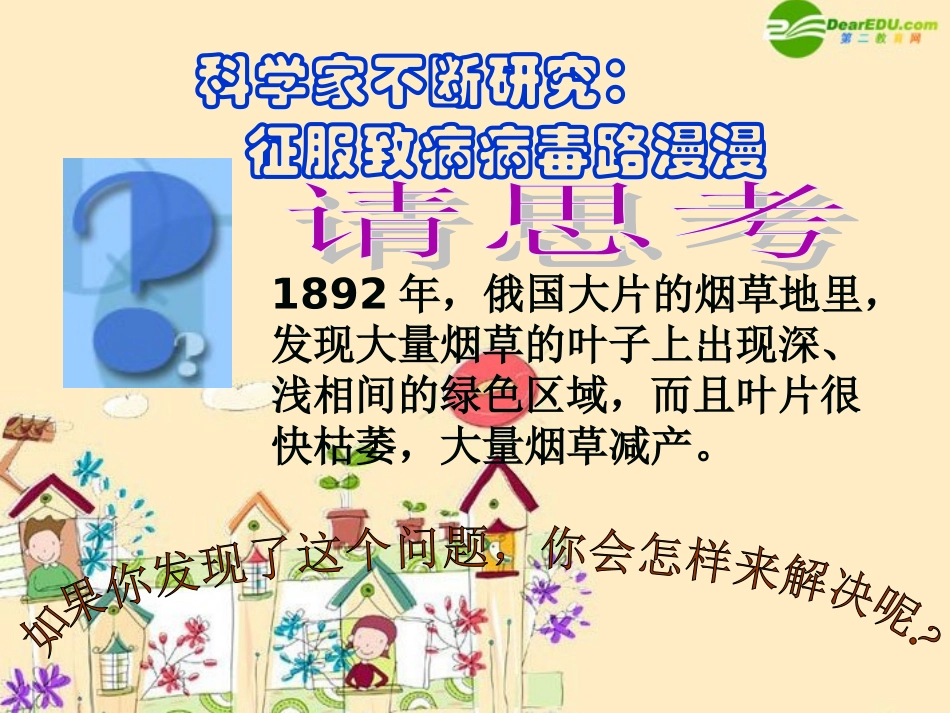 DearEDU.com
第二教育网

科学家不断研究：
征服致病病毒路漫漫

请思考

1892 年，俄国大片的烟草地里，发现大量烟草的叶子上出现深、浅相间的绿色区域，而且叶片很快枯萎，大量烟草减产。

如果你发现了这个问题，你会怎样来解决呢？